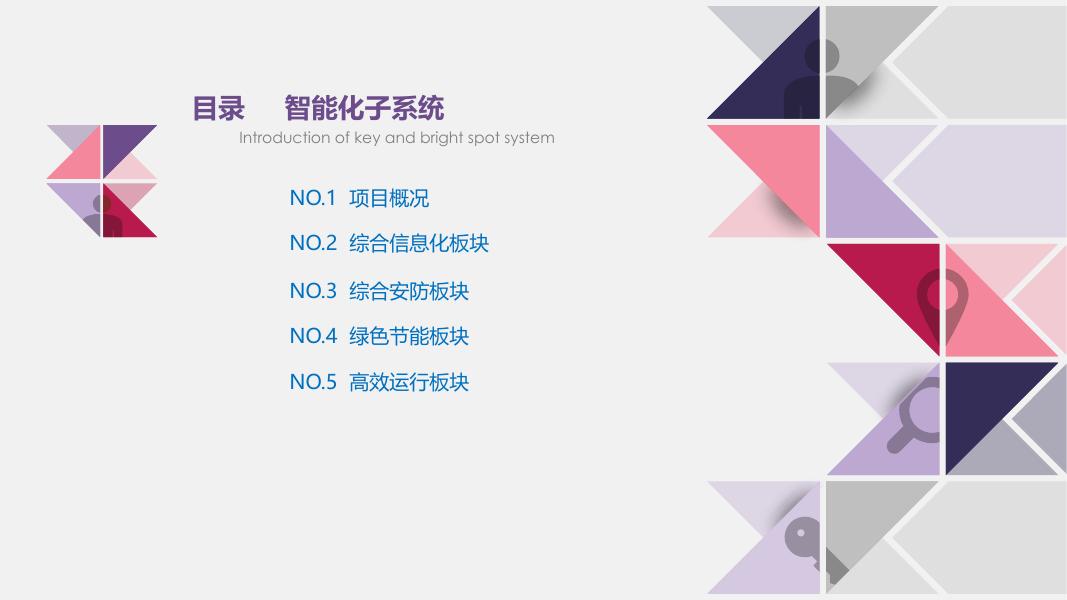 目录　智能化子系统

Introduction of key and bright spot system

NO.1 项目概况

NO.2 综合信息化板块

NO.3 综合安防板块

NO.4 绿色节能板块

NO.5 高效运行板块